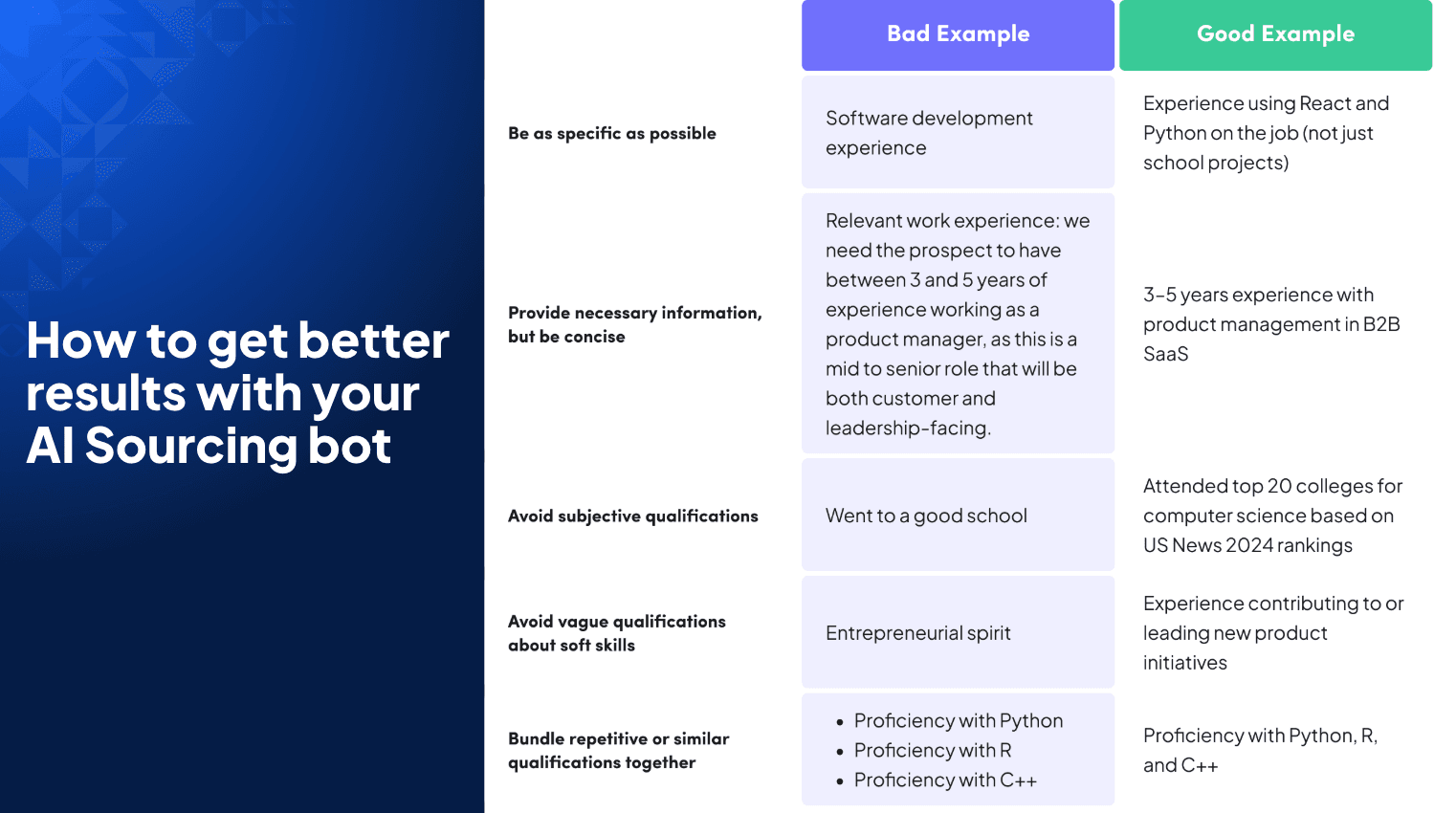 How to get better results with your AI Sourcing bot

| | Bad Example | Good Example |
|---|---|---|
| Be as specific as possible | Software development experience | Experience using React and Python on the job (not just school projects) |
| Provide necessary information, but be concise | Relevant work experience: we need the prospect to have between 3 and 5 years of experience working as a product manager, as this is a mid to senior role that will be both customer and leadership-facing. | 3-5 years experience with product management in B2B SaaS |
| Avoid subjective qualifications | Went to a good school | Attended top 20 colleges for computer science based on US News 2024 rankings |
| Avoid vague qualifications about soft skills | Entrepreneurial spirit | Experience contributing to or leading new product initiatives |
| Bundle repetitive or similar qualifications together | • Proficiency with Python • Proficiency with R • Proficiency with C++ | Proficiency with Python, R, and C++ |